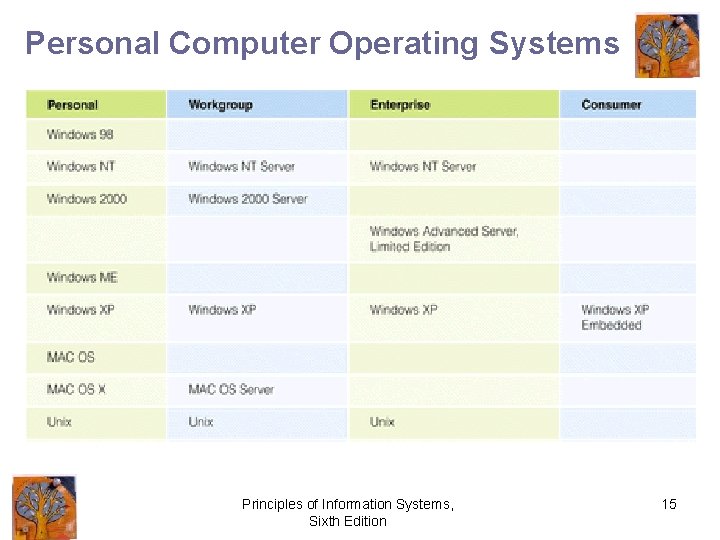 Personal Computer Operating Systems

| Personal | Workgroup | Enterprise | Consumer |
|---|---|---|---|
| Windows 98 | | | |
| Windows NT | Windows NT Server | Windows NT Server | |
| Windows 2000 | Windows 2000 Server | | |
| | | Windows Advanced Server, Limited Edition | |
| Windows ME | | | |
| Windows XP | Windows XP | Windows XP | Windows XP Embedded |
| MAC OS | | | |
| MAC OS X | MAC OS Server | | |
| Unix | Unix | Unix | |

Principles of Information Systems, Sixth Edition

15